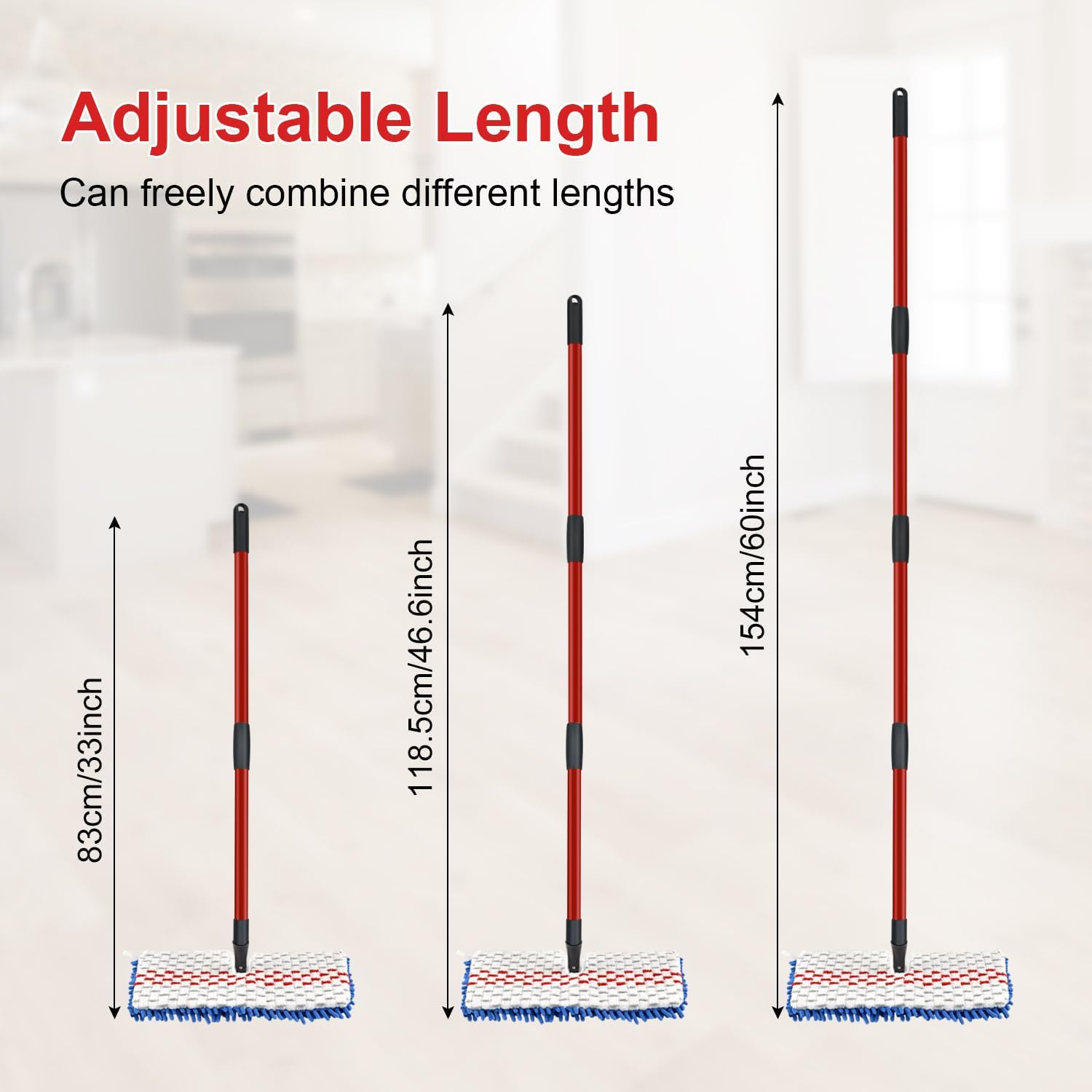 Adjustable Length

Can freely combine different lengths

83cm/33inch

118.5cm/46.6inch

154cm/60inch